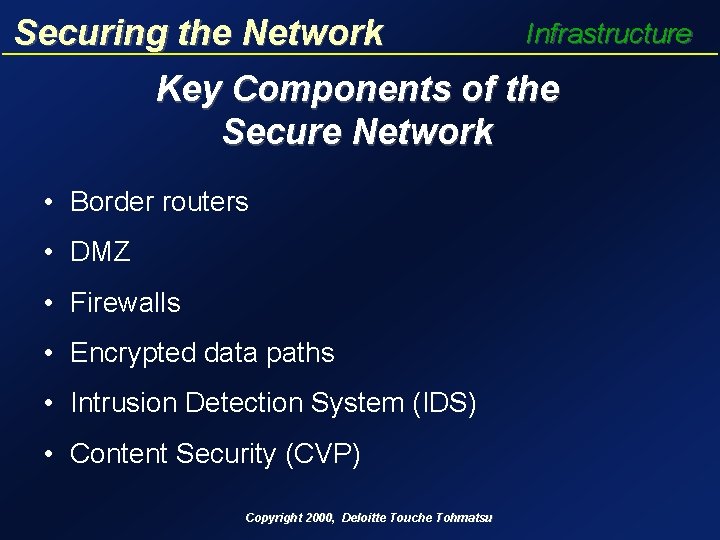 Securing the Network

Infrastructure

Key Components of the Secure Network

• Border routers
• DMZ
• Firewalls
• Encrypted data paths
• Intrusion Detection System (IDS)
• Content Security (CVP)

Copyright 2000, Deloitte Touche Tohmatsu